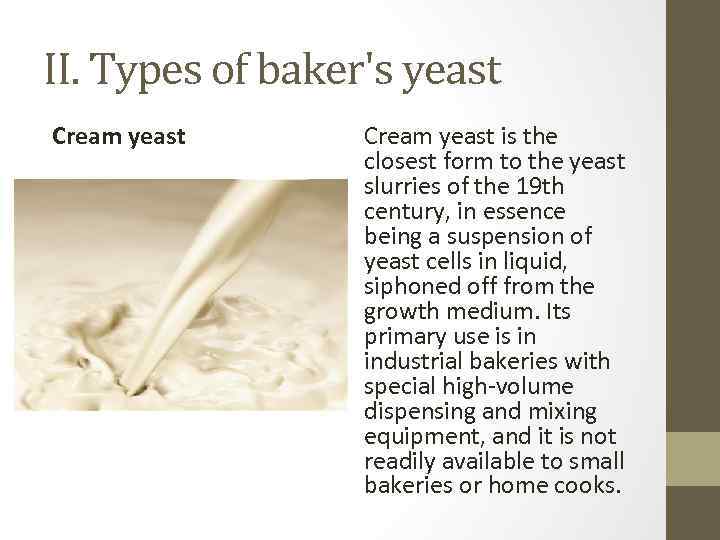 II. Types of baker's yeast

Cream yeast

Cream yeast is the closest form to the yeast slurries of the 19th century, in essence being a suspension of yeast cells in liquid, siphoned off from the growth medium. Its primary use is in industrial bakeries with special high-volume dispensing and mixing equipment, and it is not readily available to small bakeries or home cooks.